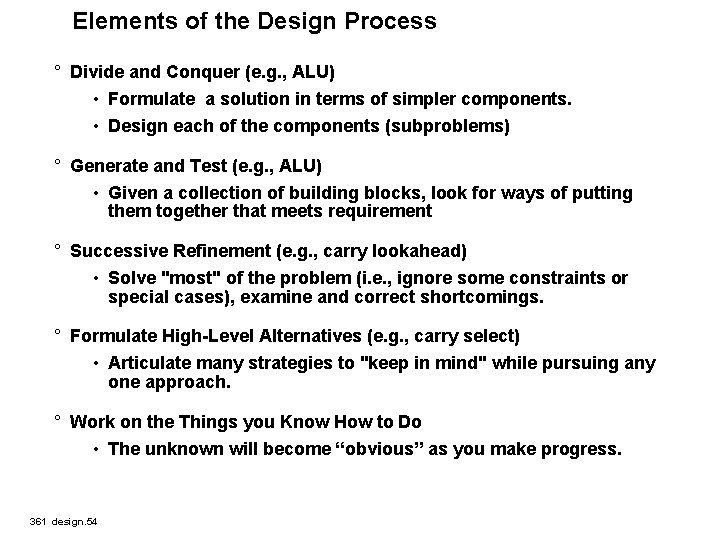 Elements of the Design Process

° Divide and Conquer (e.g., ALU)

• Formulate  a solution in terms of simpler components.

• Design each of the components (subproblems)

° Generate and Test (e.g., ALU)

• Given a collection of building blocks, look for ways of putting them together that meets requirement

° Successive Refinement (e.g., carry lookahead)

• Solve "most" of the problem (i.e., ignore some constraints or special cases), examine and correct shortcomings.

° Formulate High-Level Alternatives (e.g., carry select)

• Articulate many strategies to "keep in mind" while pursuing any one approach.

° Work on the Things you Know How to Do

• The unknown will become “obvious” as you make progress.

361 design.54